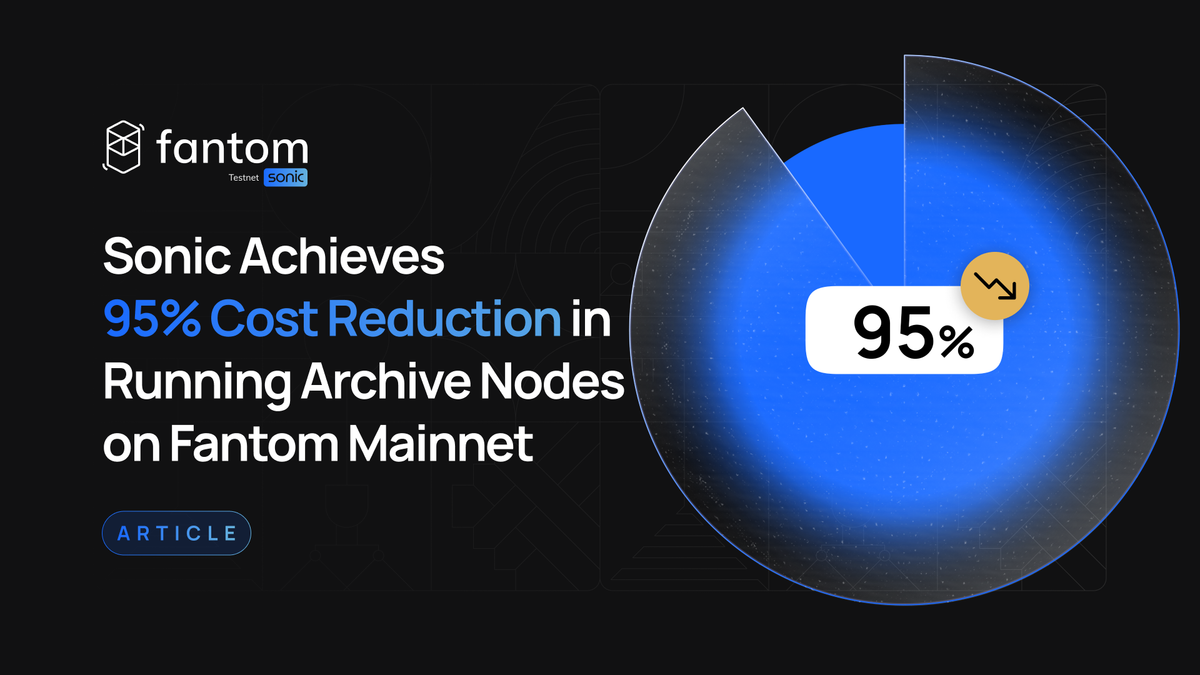 fantom
Testnet sonic

Sonic Achieves 95% Cost Reduction in Running Archive Nodes on Fantom Mainnet

ARTICLE

95%